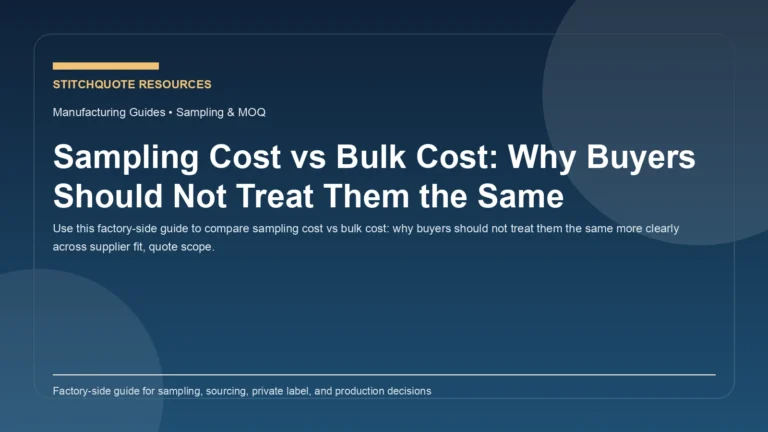 STITCHQUOTE RESOURCES

Manufacturing Guides • Sampling & MOQ

Sampling Cost vs Bulk Cost: Why Buyers Should Not Treat Them the Same

Use this factory-side guide to compare sampling cost vs bulk cost: why buyers should not treat them the same more clearly across supplier fit, quote scope.

Factory-side guide for sampling, sourcing, private label, and production decisions